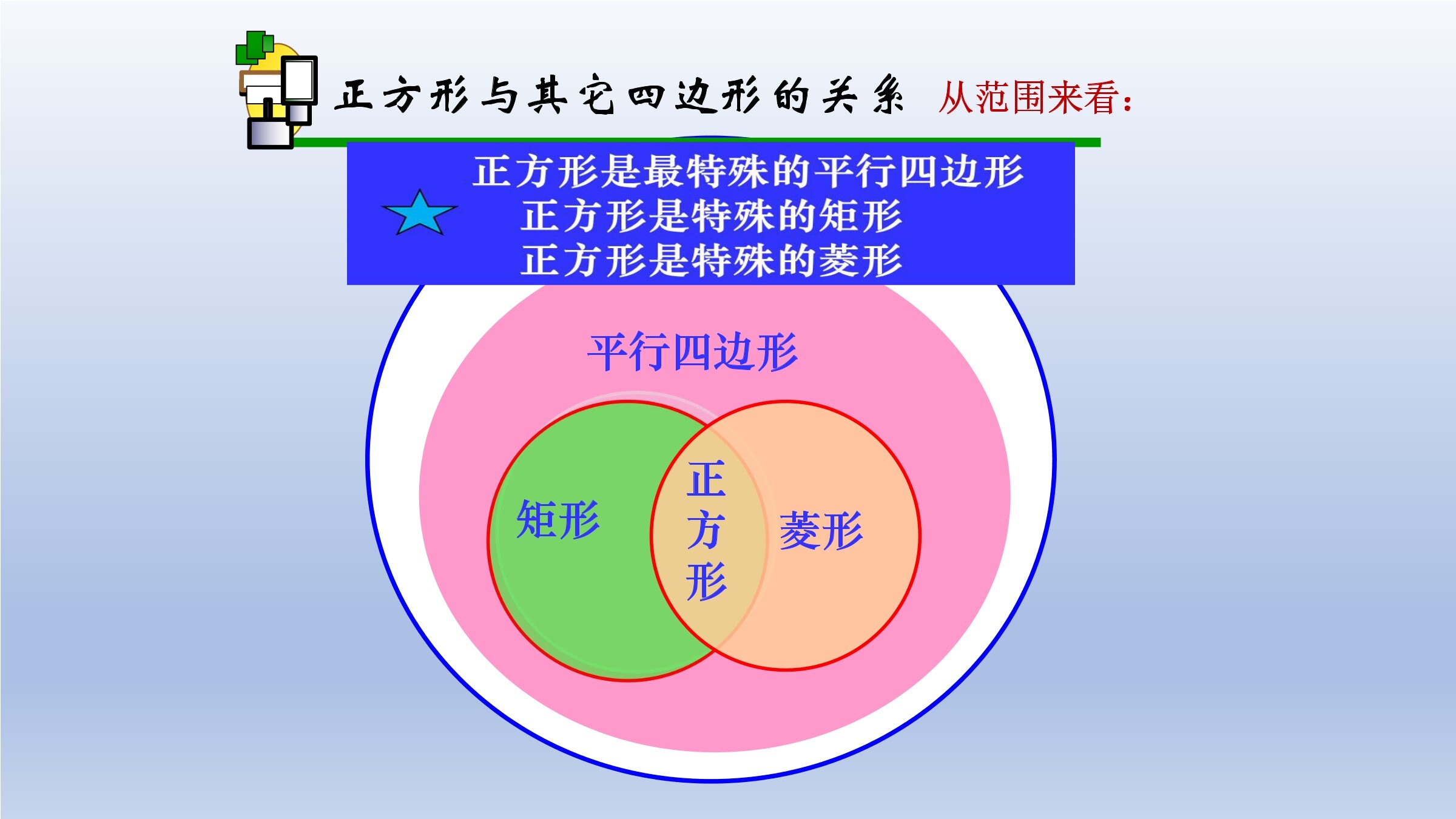 正方形与其它四边形的关系 从范围来看：

正方形是最特殊的平行四边形
正方形是特殊的矩形
正方形是特殊的菱形

平行四边形

矩形

正方形

菱形